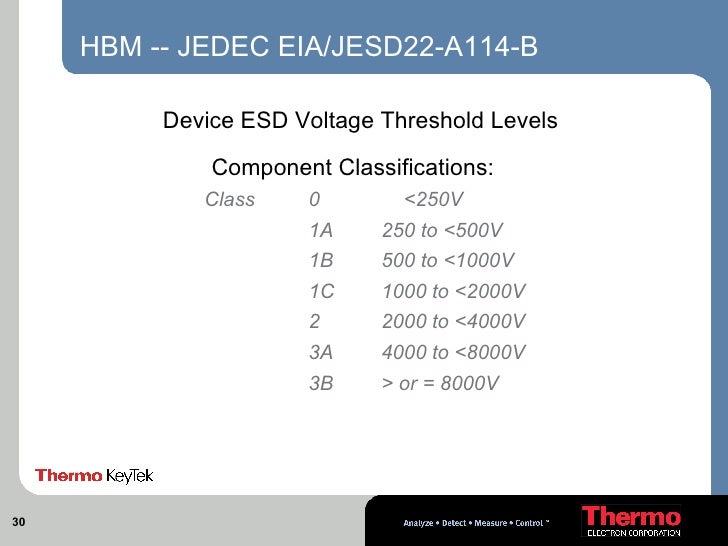 HBM -- JEDEC EIA/JESD22-A114-B

Device ESD Voltage Threshold Levels

Component Classifications:

Class 0 <250V
1A 250 to <500V
1B 500 to <1000V
1C 1000 to <2000V
2 2000 to <4000V
3A 4000 to <8000V
3B > or = 8000V

Thermo KeyTek

30

Analyze • Detect • Measure • Control ™

Thermo
ELECTRON CORPORATION